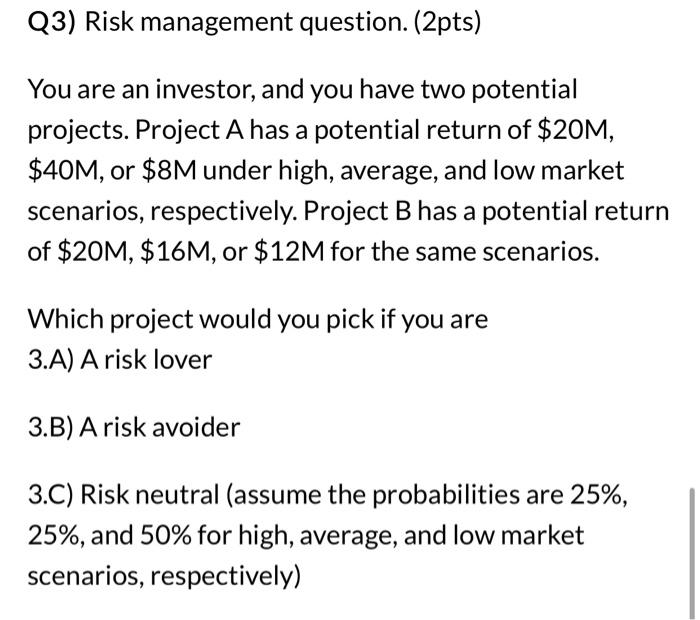 Q3) Risk management question. (2pts)

You are an investor, and you have two potential projects. Project A has a potential return of \$20M, \$40M, or \$8M under high, average, and low market scenarios, respectively. Project B has a potential return of \$20M, \$16M, or \$12M for the same scenarios.

Which project would you pick if you are
3.A) A risk lover

3.B) A risk avoider

3.C) Risk neutral (assume the probabilities are 25%, 25%, and 50% for high, average, and low market scenarios, respectively)